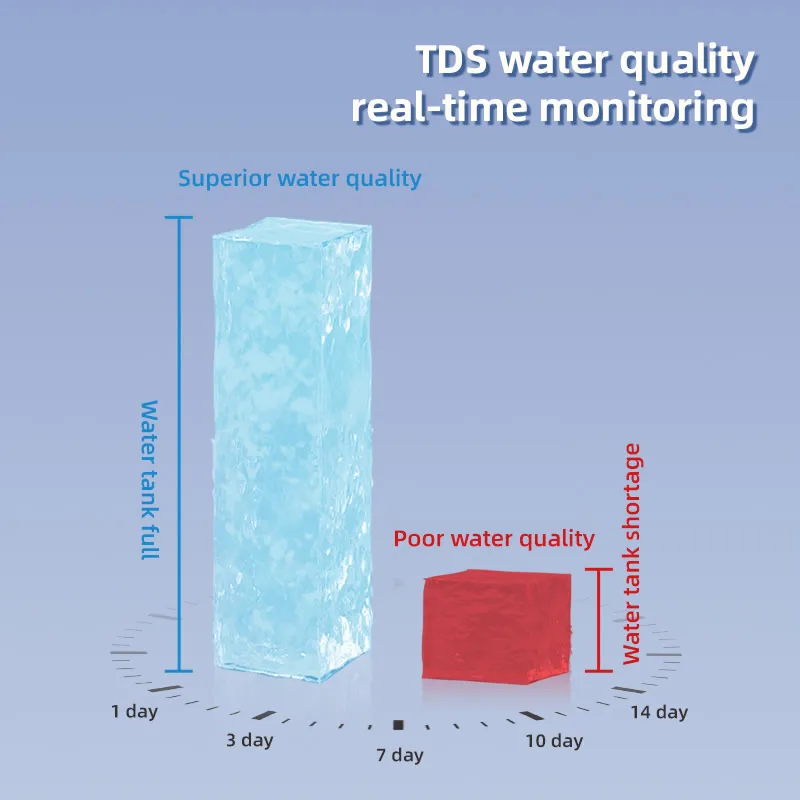 TDS water quality real-time monitoring

Superior water quality

Water tank full

Poor water quality

Water tank shortage

1 day

3 day

7 day

10 day

14 day